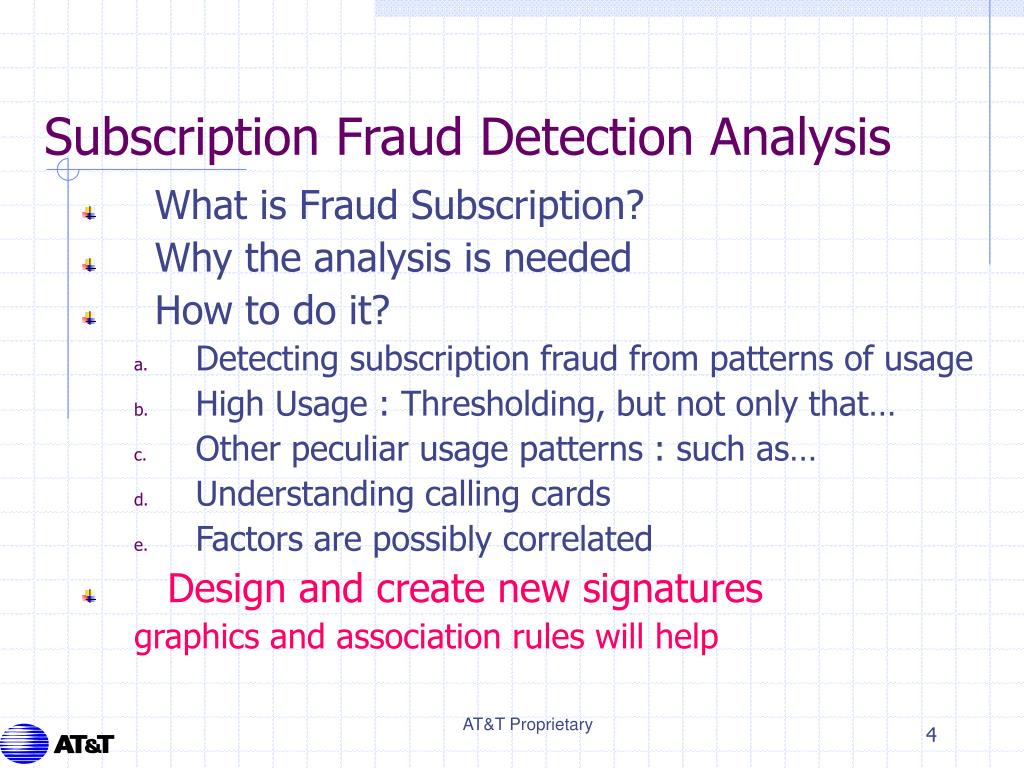 Subscription Fraud Detection Analysis

What is Fraud Subscription?

Why the analysis is needed

How to do it?

a. Detecting subscription fraud from patterns of usage
b. High Usage : Thresholding, but not only that…
c. Other peculiar usage patterns : such as…
d. Understanding calling cards
e. Factors are possibly correlated

Design and create new signatures
graphics and association rules will help

AT&T

AT&T Proprietary

4